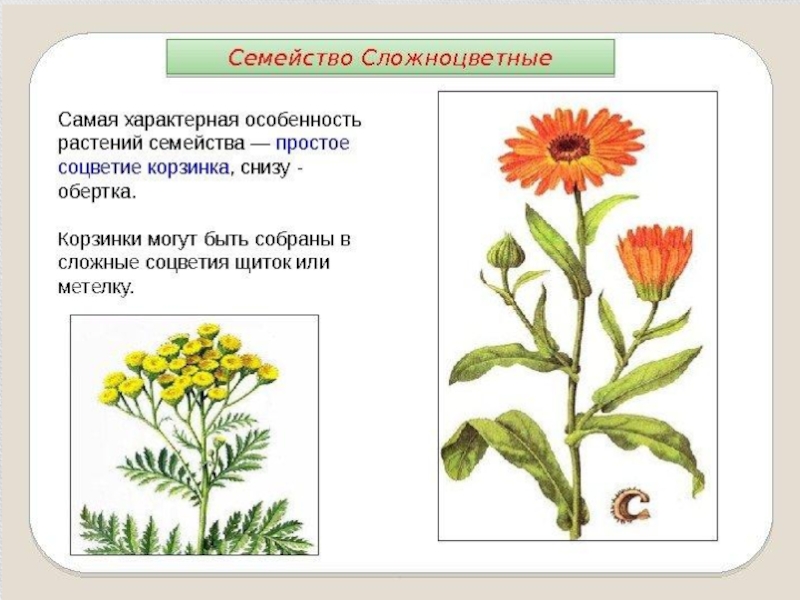 Семейство Сложноцветные

Самая характерная особенность растений семейства — простое соцветие корзинка, снизу - обертка.

Корзинки могут быть собраны в сложные соцветия щиток или метелку.